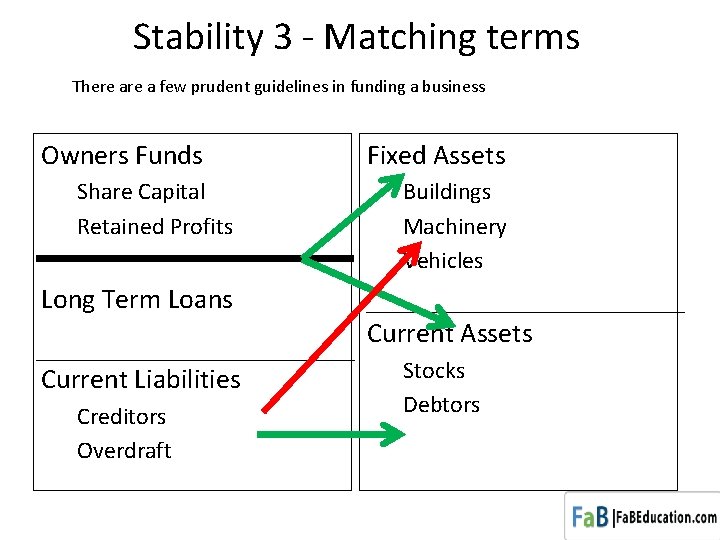 Stability 3 - Matching terms

There are a few prudent guidelines in funding a business

Owners Funds

Share Capital

Retained Profits

Long Term Loans

Current Liabilities

Creditors

Overdraft

Fixed Assets

Buildings

Machinery

Vehicles

Current Assets

Stocks

Debtors

FaB |FaBEducation.com